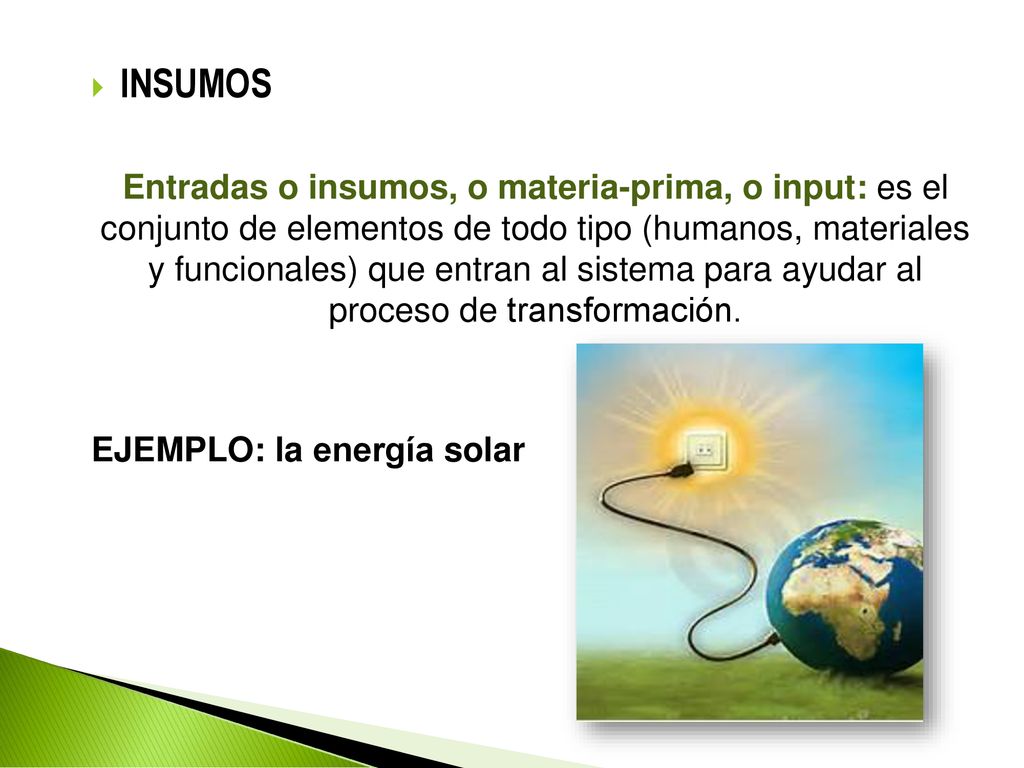 INSUMOS

Entradas o insumos, o materia-prima, o input: es el conjunto de elementos de todo tipo (humanos, materiales y funcionales) que entran al sistema para ayudar al proceso de transformación.

EJEMPLO: la energía solar